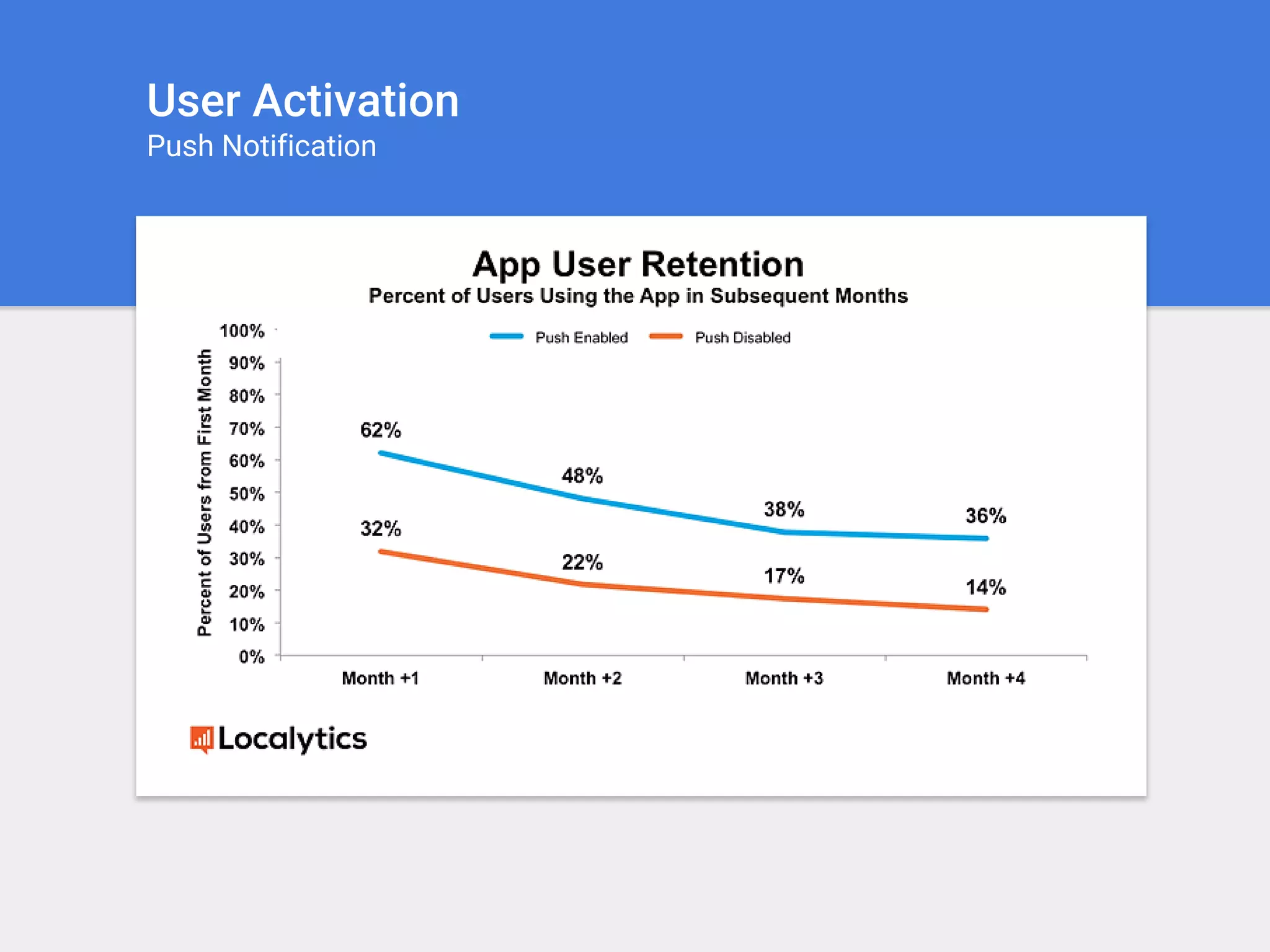 User Activation
Push Notification

App User Retention
Percent of Users Using the App in Subsequent Months

Push Enabled
Push Disabled

Percent of Users from First Month

100%
90%
80%
70%
60%
50%
40%
30%
20%
10%
0%

62%
48%
38%
36%
32%
22%
17%
14%

Month +1
Month +2
Month +3
Month +4

Localytics